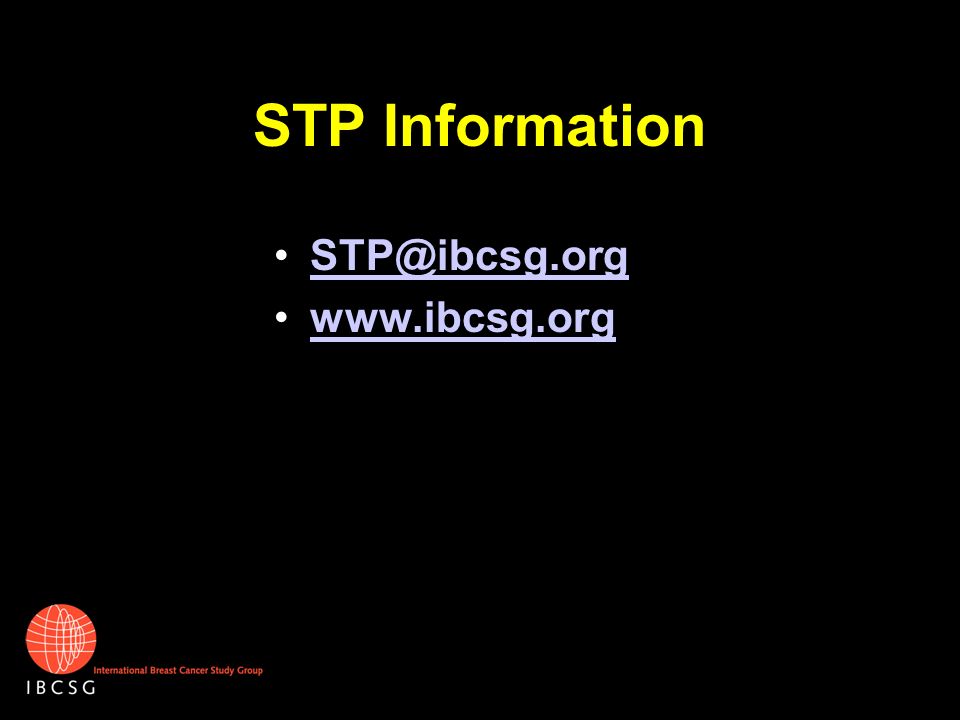 STP Information

• STP@ibcsg.org
• www.ibcsg.org

International Breast Cancer Study Group
IBCSG